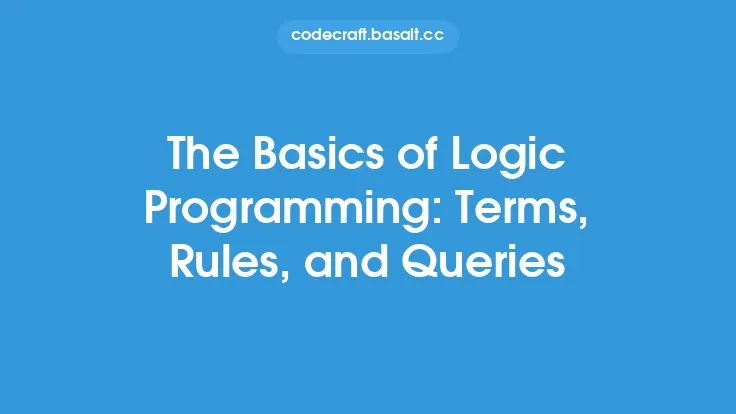 codecraft.basalt.cc

The Basics of Logic Programming: Terms, Rules, and Queries